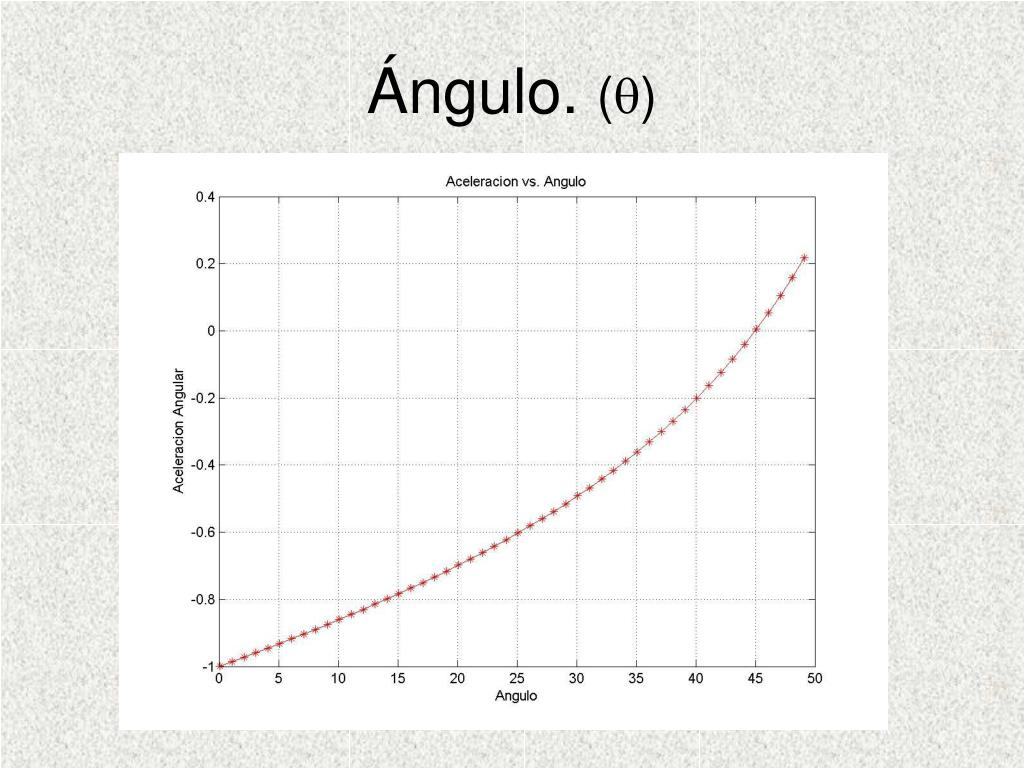 Ángulo. ($\theta$)

Aceleracion vs. Angulo

Aceleracion Angular

0.4
0.2
0
-0.2
-0.4
-0.6
-0.8
-1

0 5 10 15 20 25 30 35 40 45 50

Angulo